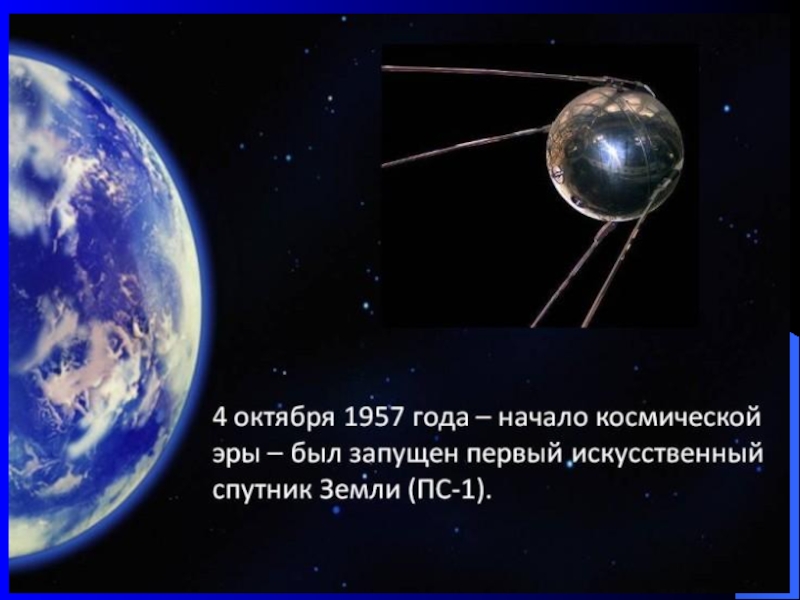 4 октября 1957 года – начало космической эры – был запущен первый искусственный спутник Земли (ПС-1).